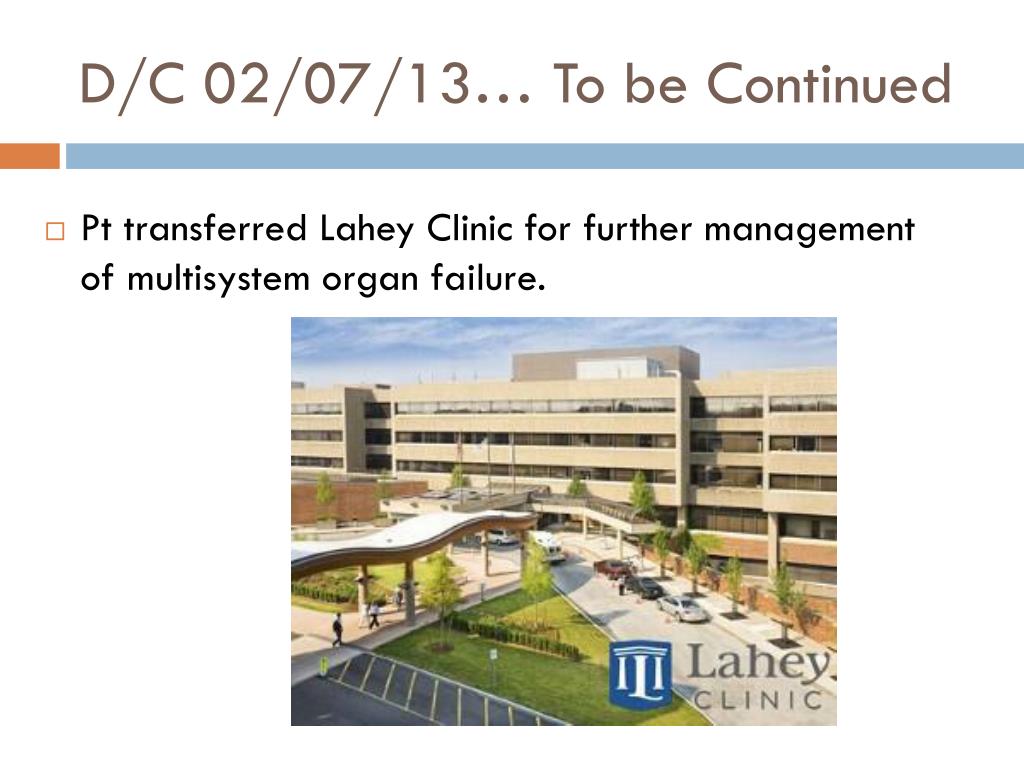 D/C 02/07/13… To be Continued

Pt transferred Lahey Clinic for further management of multisystem organ failure.

Lahey CLINIC